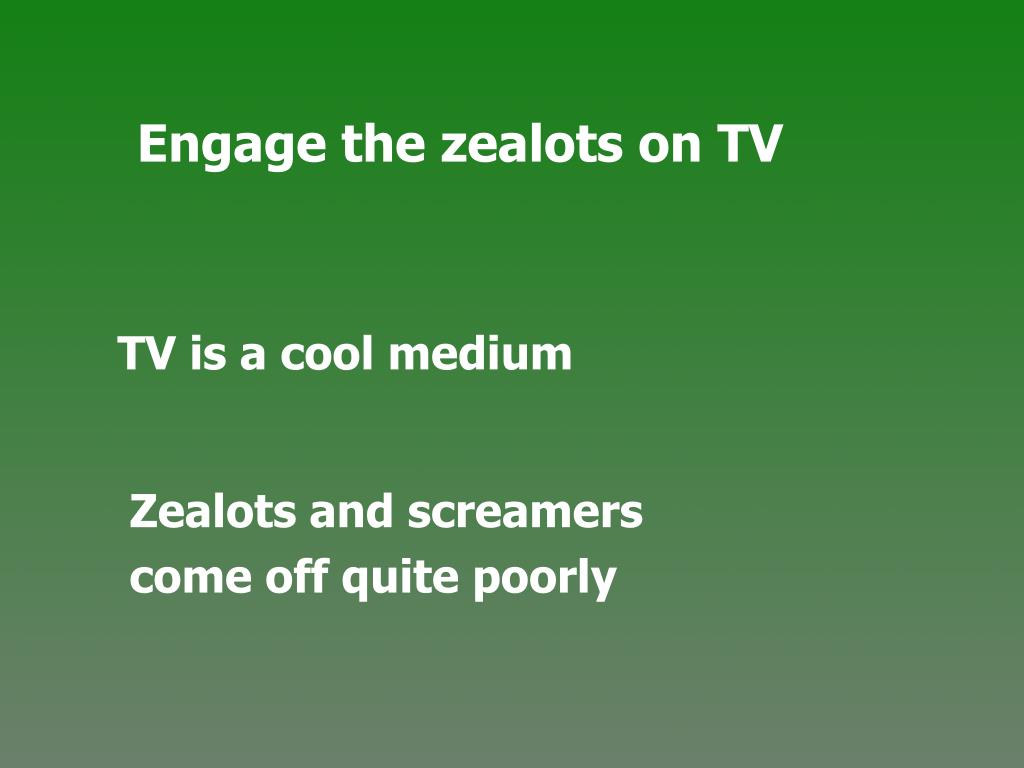 Engage the zealots on TV

TV is a cool medium

Zealots and screamers come off quite poorly